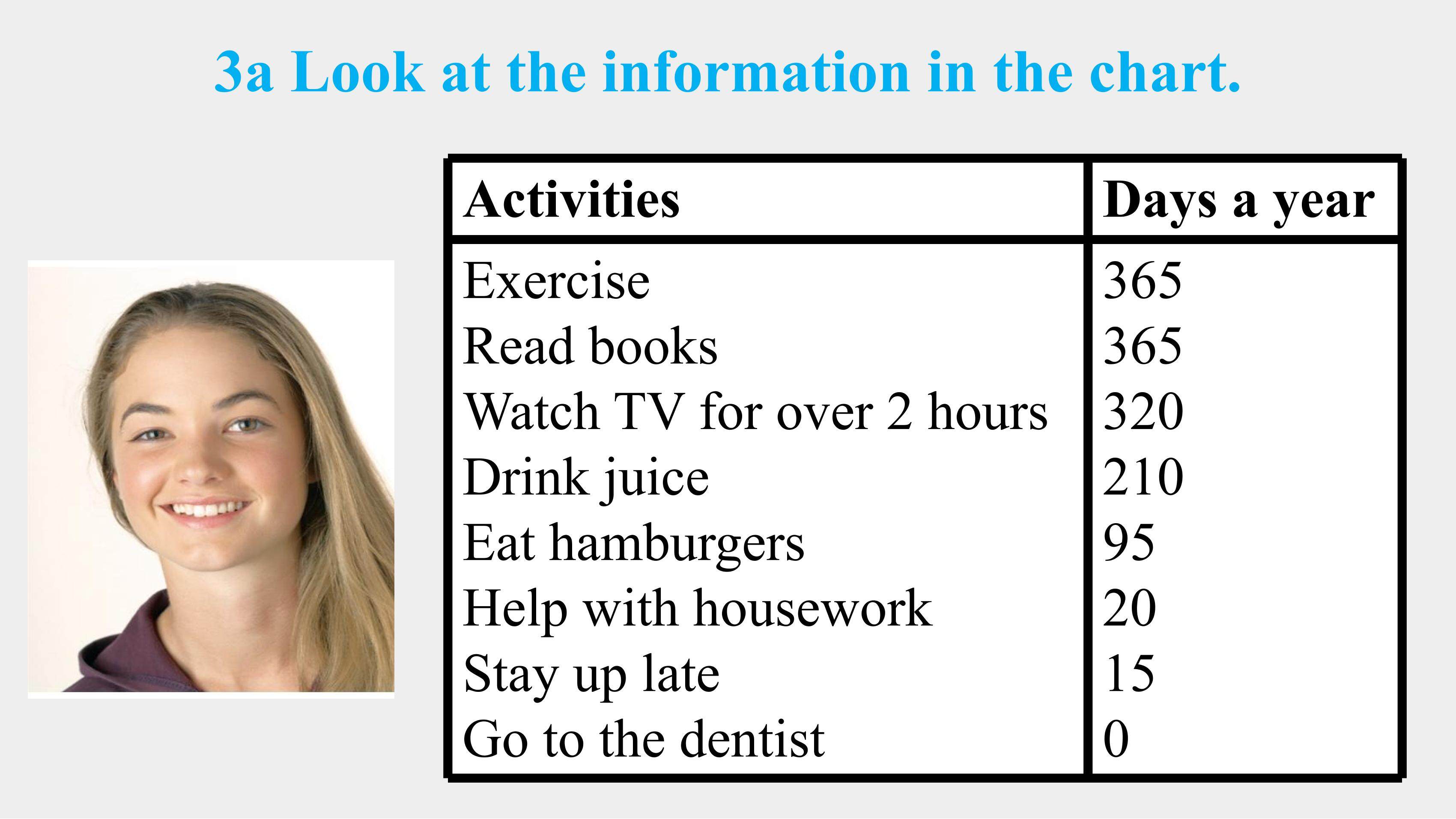 3a Look at the information in the chart.

| Activities | Days a year |
|---|---|
| Exercise | 365 |
| Read books | 365 |
| Watch TV for over 2 hours | 320 |
| Drink juice | 210 |
| Eat hamburgers | 95 |
| Help with housework | 20 |
| Stay up late | 15 |
| Go to the dentist | 0 |